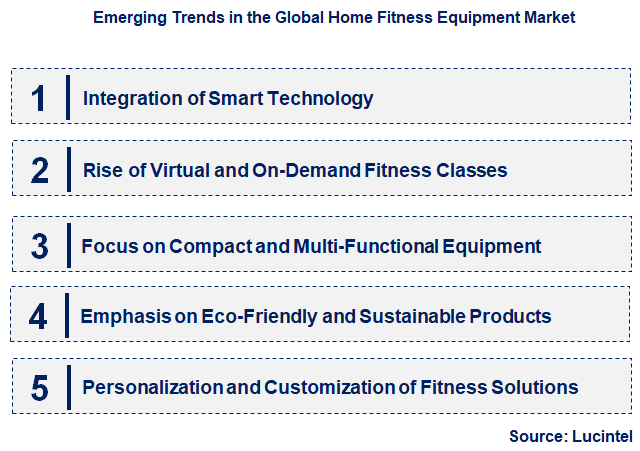 Emerging Trends in the Global Home Fitness Equipment Market

1 Integration of Smart Technology

2 Rise of Virtual and On-Demand Fitness Classes

3 Focus on Compact and Multi-Functional Equipment

4 Emphasis on Eco-Friendly and Sustainable Products

5 Personalization and Customization of Fitness Solutions

Source: Lucintel